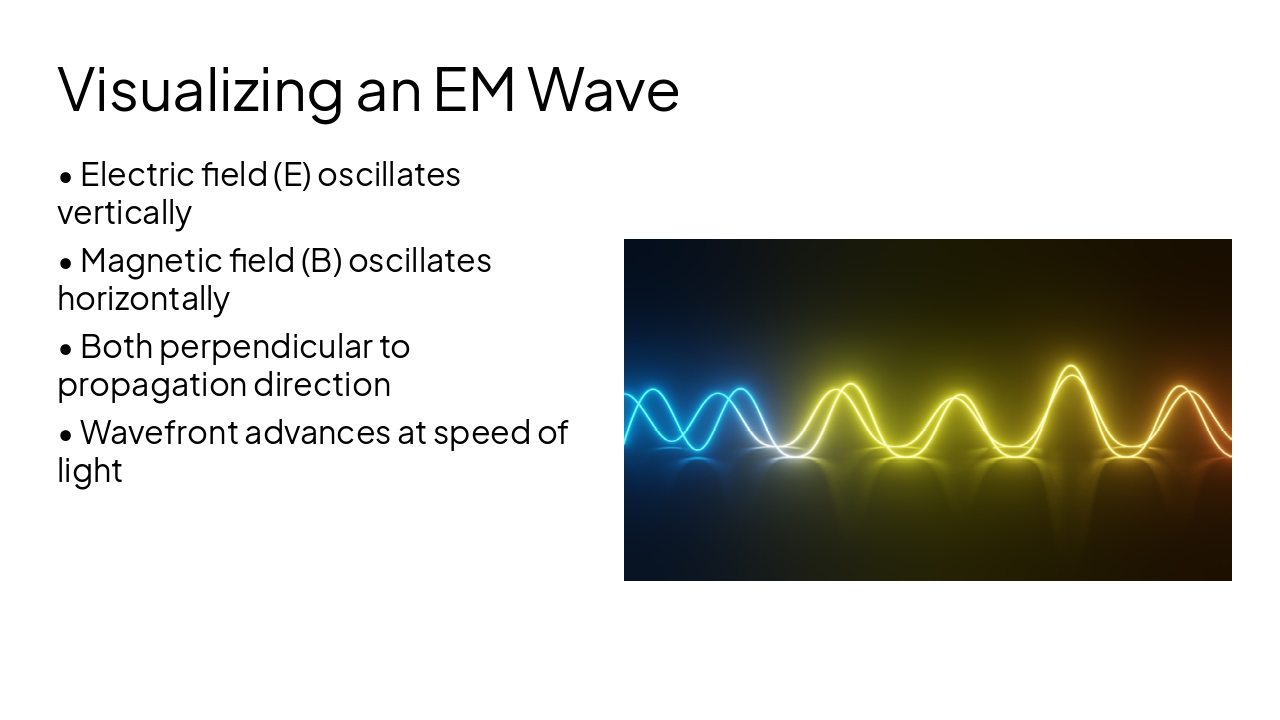 Visualizing an EM Wave

• Electric field (E) oscillates vertically

• Magnetic field (B) oscillates horizontally

• Both perpendicular to propagation direction

• Wavefront advances at speed of light